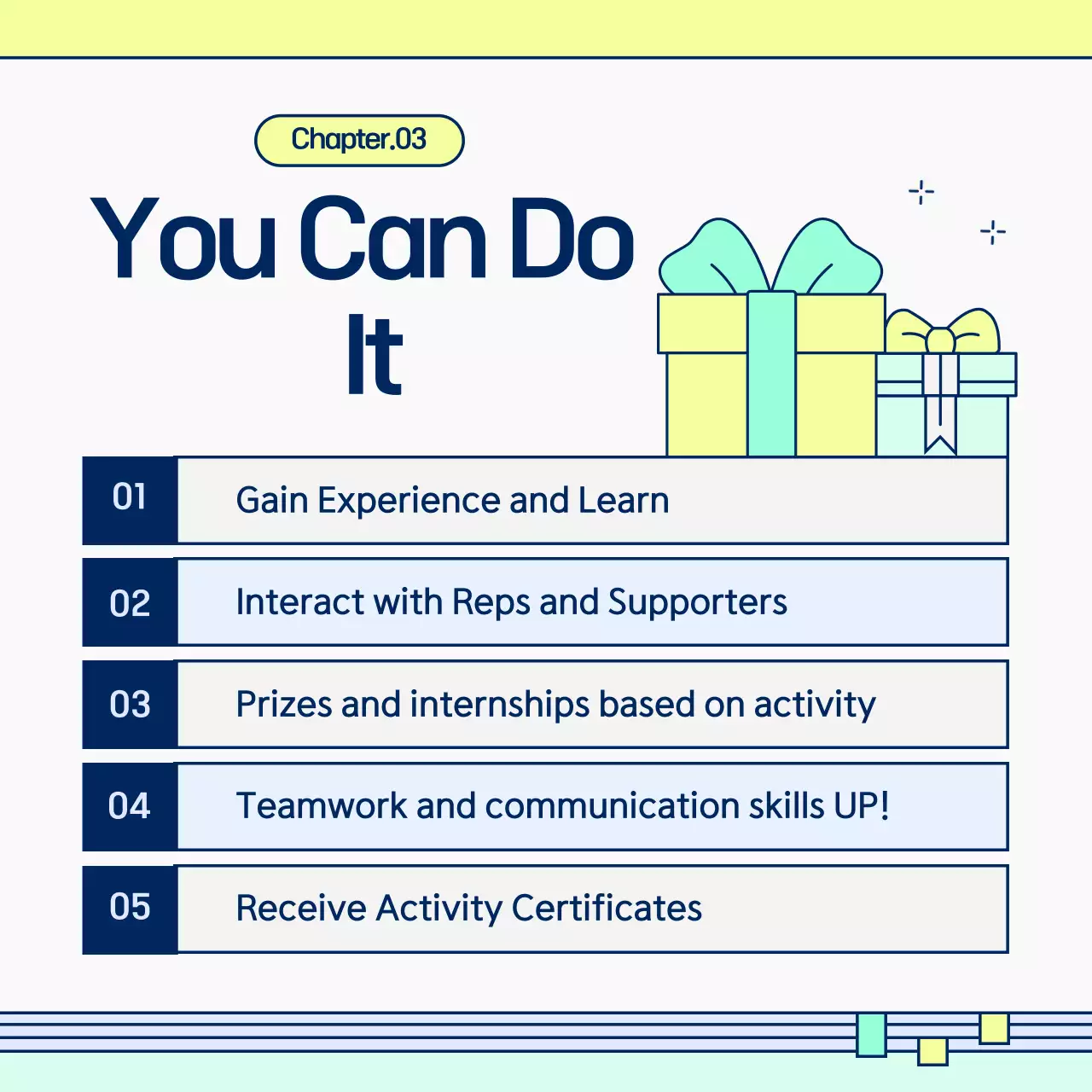 Chapter.03

You Can Do It

01 Gain Experience and Learn

02 Interact with Reps and Supporters

03 Prizes and internships based on activity

04 Teamwork and communication skills UP!

05 Receive Activity Certificates